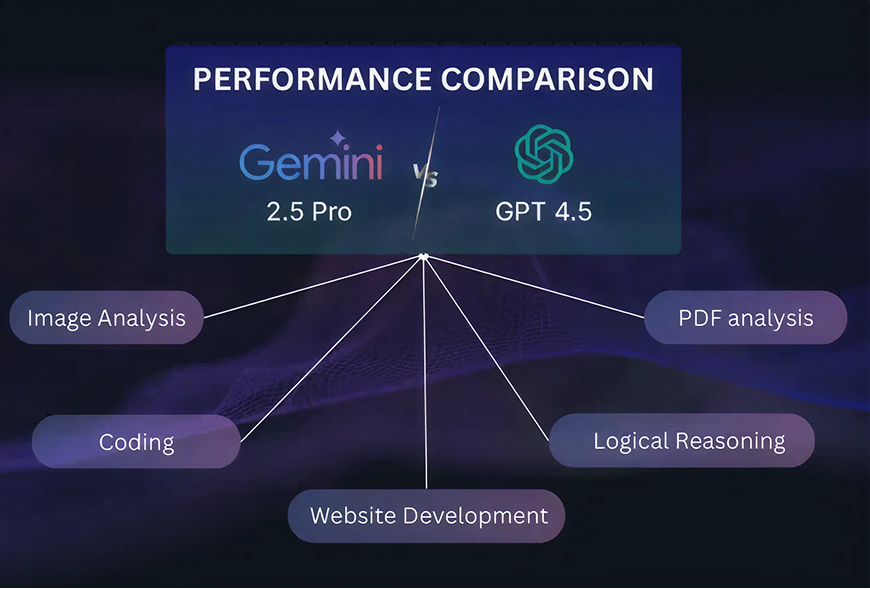 PERFORMANCE COMPARISON

Gemini
2.5 Pro

vs

GPT 4.5

Image Analysis

PDF analysis

Coding

Logical Reasoning

Website Development